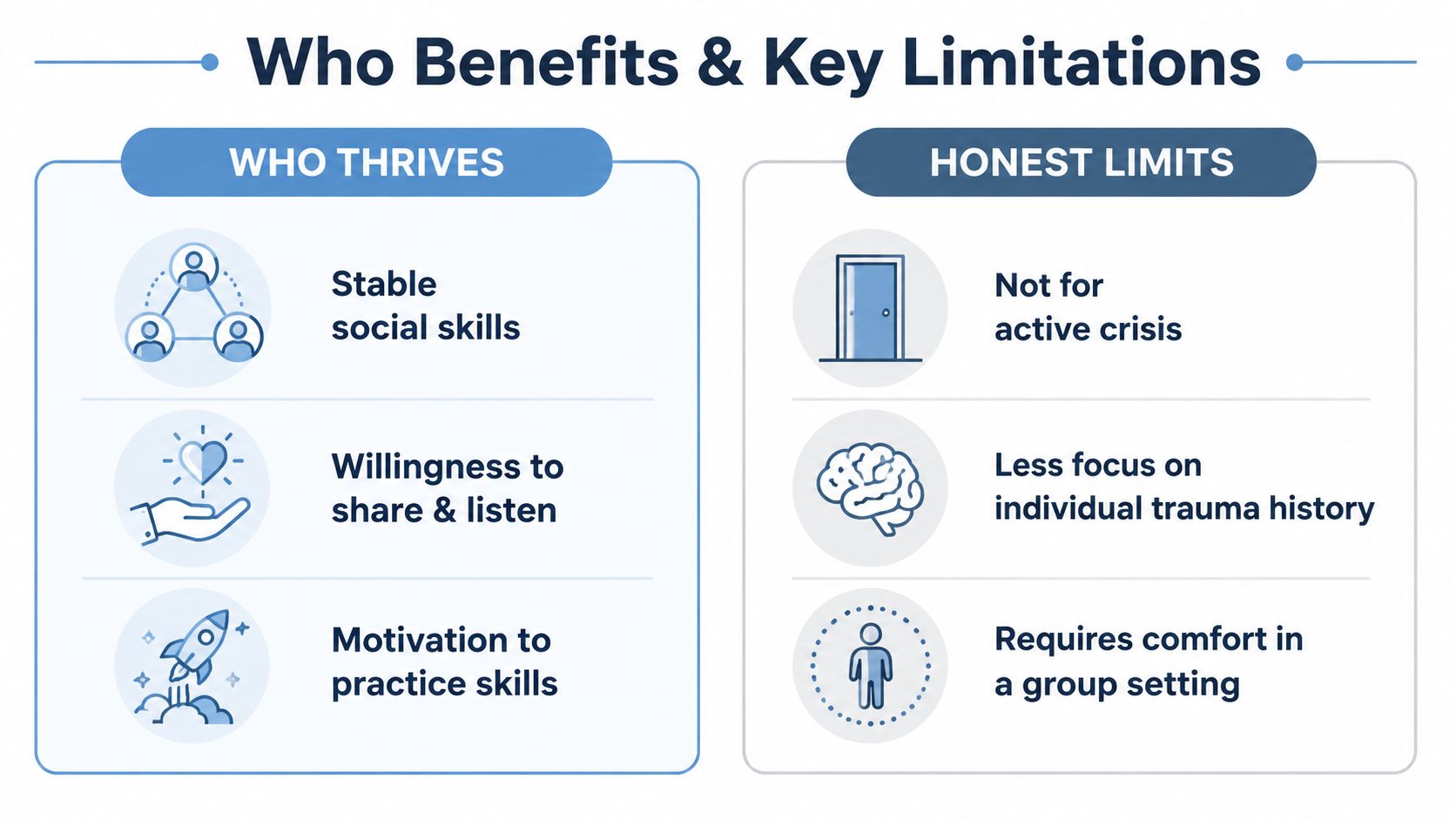 Who Benefits & Key Limitations

WHO THRIVES

Stable social skills

Willingness to share & listen

Motivation to practice skills

HONEST LIMITS

Not for active crisis

Less focus on individual trauma history

Requires comfort in a group setting